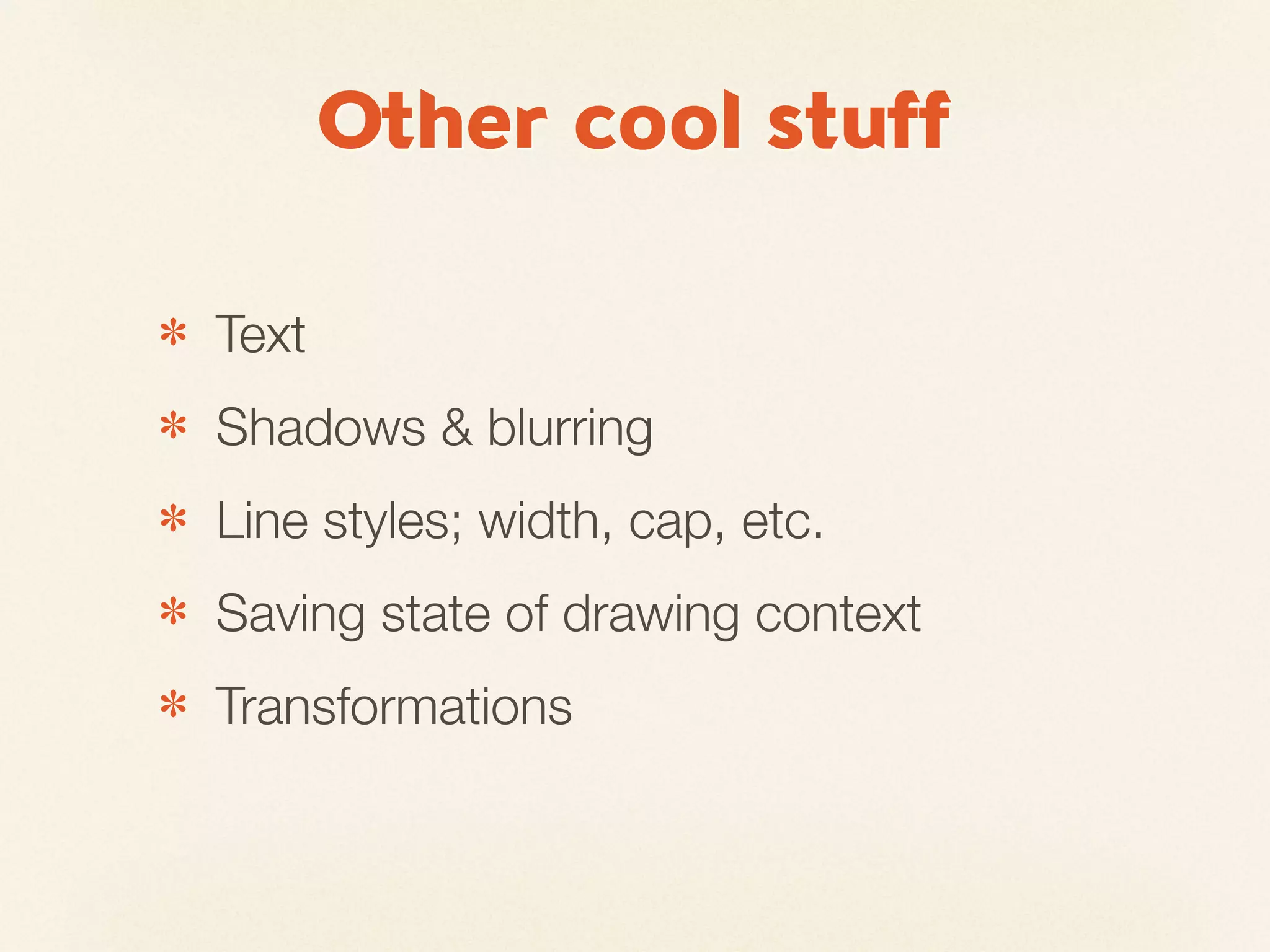 Other cool stuff

* Text
* Shadows & blurring
* Line styles; width, cap, etc.
* Saving state of drawing context
* Transformations